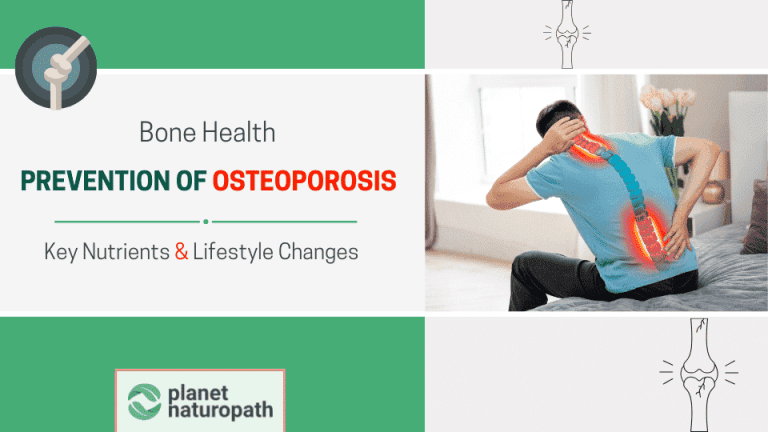 Bone Health

PREVENTION OF OSTEOPOROSIS

Key Nutrients & Lifestyle Changes

planet naturopath